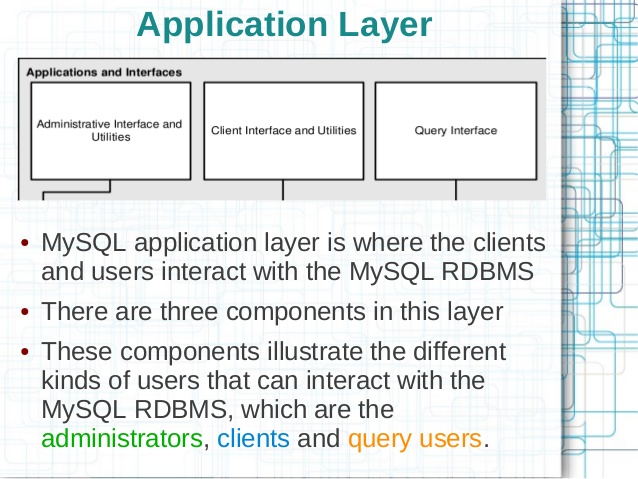 Application Layer

Applications and Interfaces

Administrative Interface and Utilities

Client Interface and Utilities

Query Interface

• MySQL application layer is where the clients and users interact with the MySQL RDBMS
• There are three components in this layer
• These components illustrate the different kinds of users that can interact with the MySQL RDBMS, which are the administrators, clients and query users.